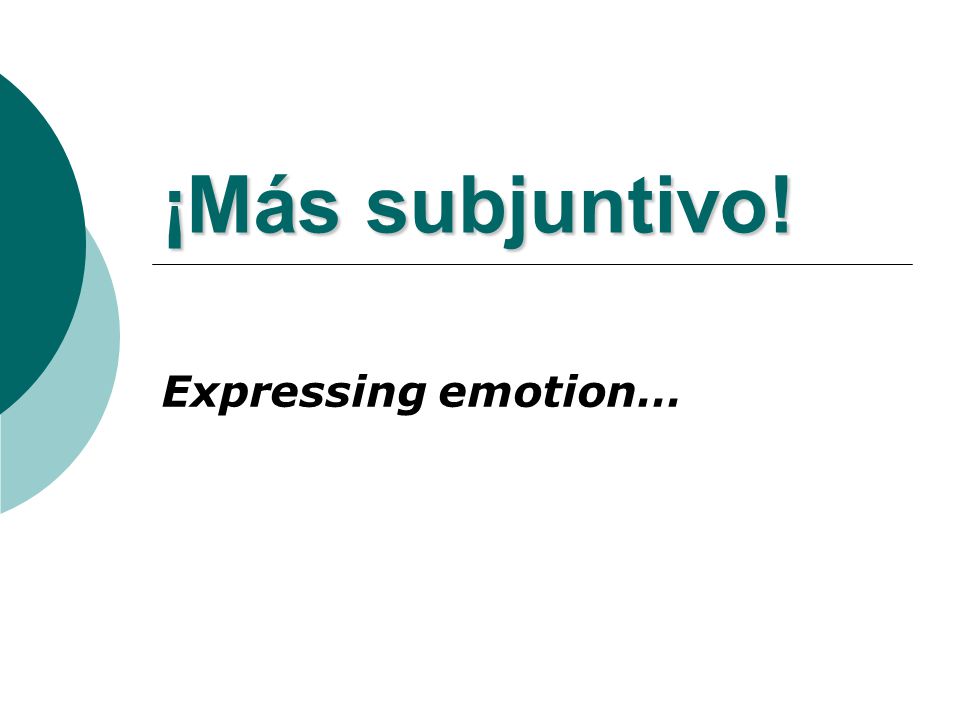 ¡Más subjuntivo!

Expressing emotion…